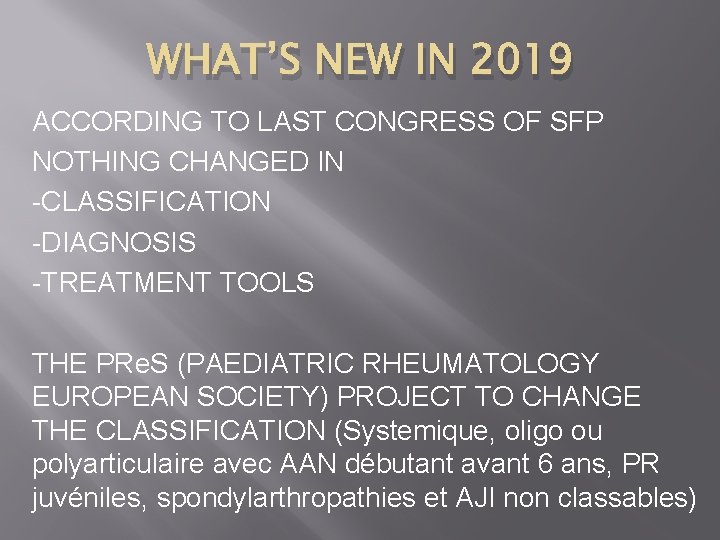 WHAT'S NEW IN 2019

ACCORDING TO LAST CONGRESS OF SFP

NOTHING CHANGED IN

-CLASSIFICATION

-DIAGNOSIS

-TREATMENT TOOLS

THE PReS (PAEDIATRIC RHEUMATOLOGY EUROPEAN SOCIETY) PROJECT TO CHANGE THE CLASSIFICATION (Systemique, oligo ou polyarticulaire avec AAN débutant avant 6 ans, PR juvéniles, spondylarthropathies et AJI non classables)